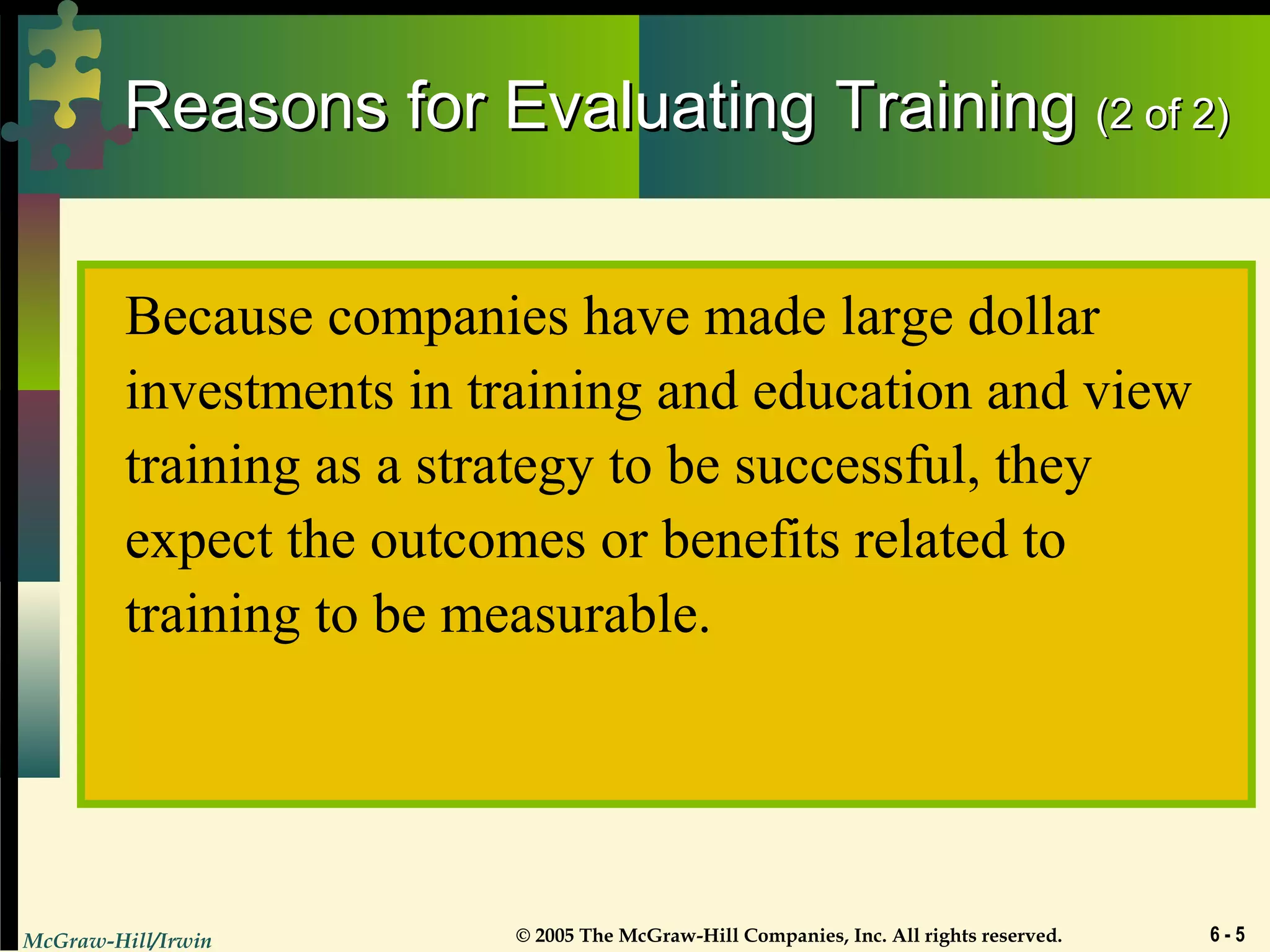 Reasons for Evaluating Training (2 of 2)

Because companies have made large dollar investments in training and education and view training as a strategy to be successful, they expect the outcomes or benefits related to training to be measurable.

McGraw-Hill/Irwin

© 2005 The McGraw-Hill Companies, Inc. All rights reserved.

6 - 5